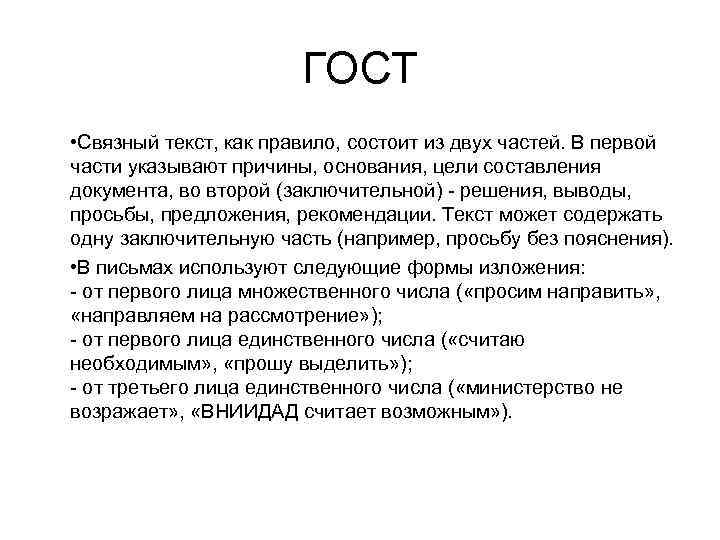 ГОСТ

•Связный текст, как правило, состоит из двух частей. В первой части указывают причины, основания, цели составления документа, во второй (заключительной) - решения, выводы, просьбы, предложения, рекомендации. Текст может содержать одну заключительную часть (например, просьбу без пояснения).

•В письмах используют следующие формы изложения:
- от первого лица множественного числа («просим направить», «направляем на рассмотрение»);
- от первого лица единственного числа («считаю необходимым», «прошу выделить»);
- от третьего лица единственного числа («министерство не возражает», «ВНИИДАД считает возможным»).